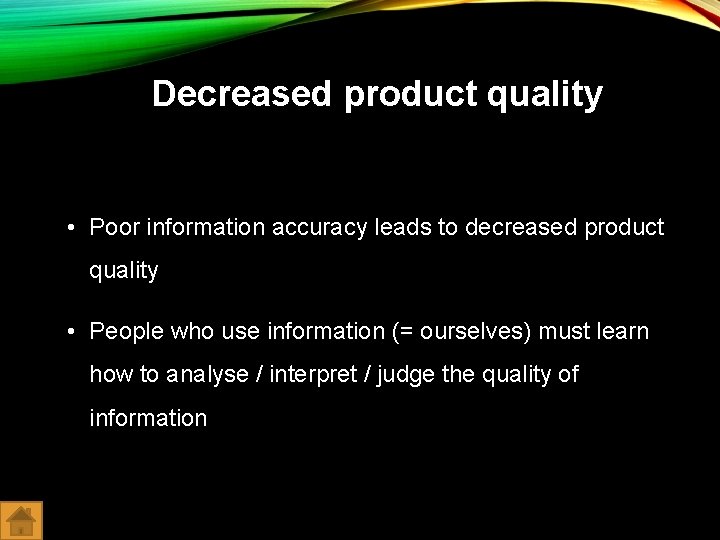 Decreased product quality

• Poor information accuracy leads to decreased product quality

• People who use information (= ourselves) must learn how to analyse / interpret / judge the quality of information